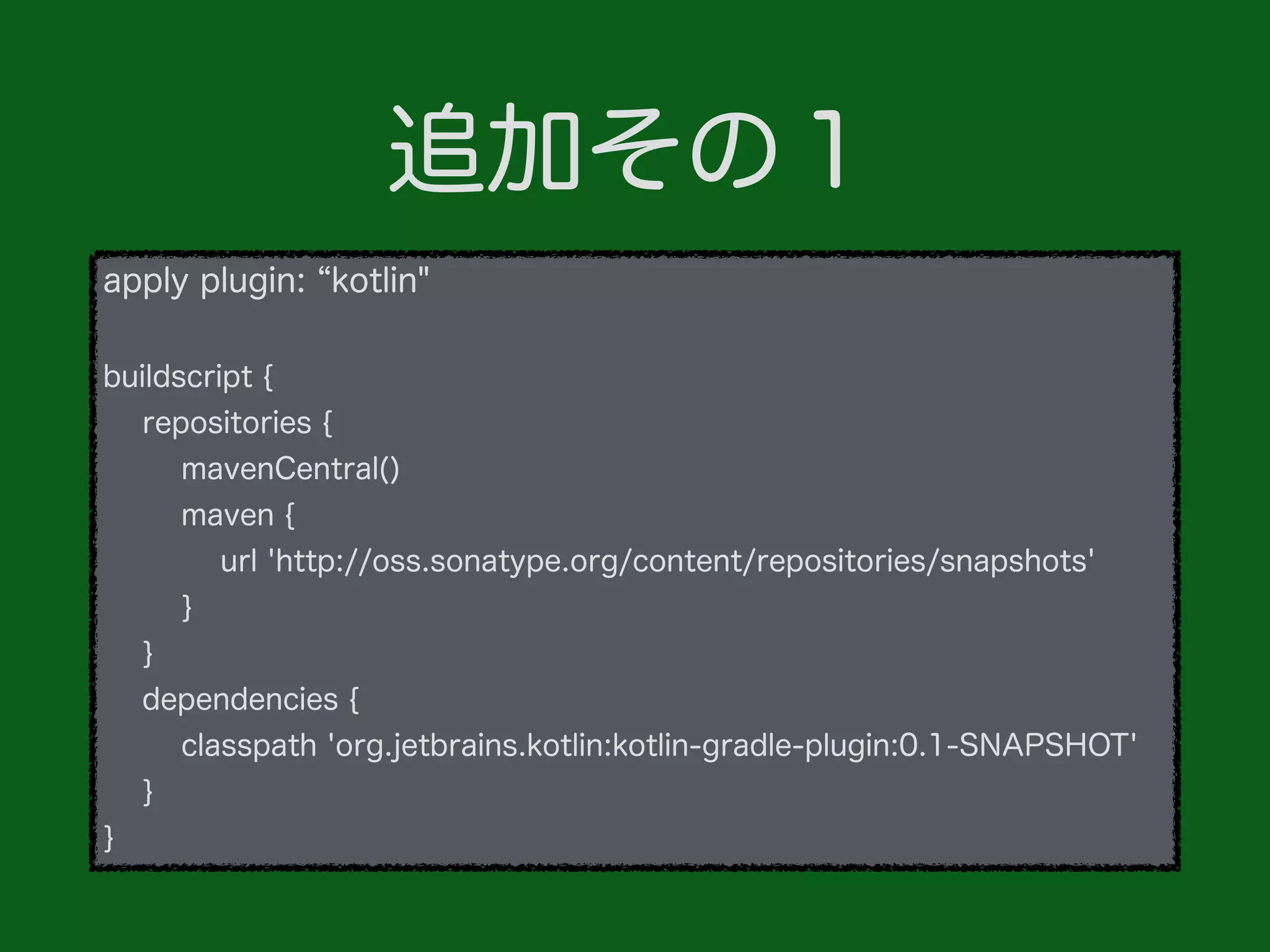 追加その１

apply plugin: “kotlin"

buildscript {
repositories {
mavenCentral()
maven {
url 'http://oss.sonatype.org/content/repositories/snapshots'
}
}
dependencies {
classpath 'org.jetbrains.kotlin:kotlin-gradle-plugin:0.1-SNAPSHOT'
}
}